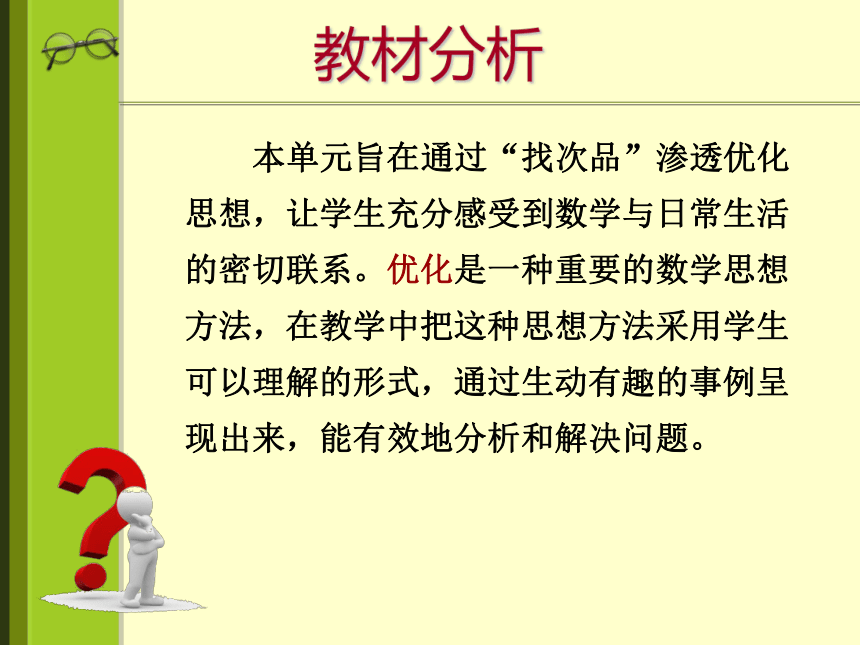 教材分析

本单元旨在通过“找次品”渗透优化思想，让学生充分感受到数学与日常生活的密切联系。优化是一种重要的数学思想方法，在教学中把这种思想方法采用学生可以理解的形式，通过生动有趣的事例呈现出来，能有效地分析和解决问题。